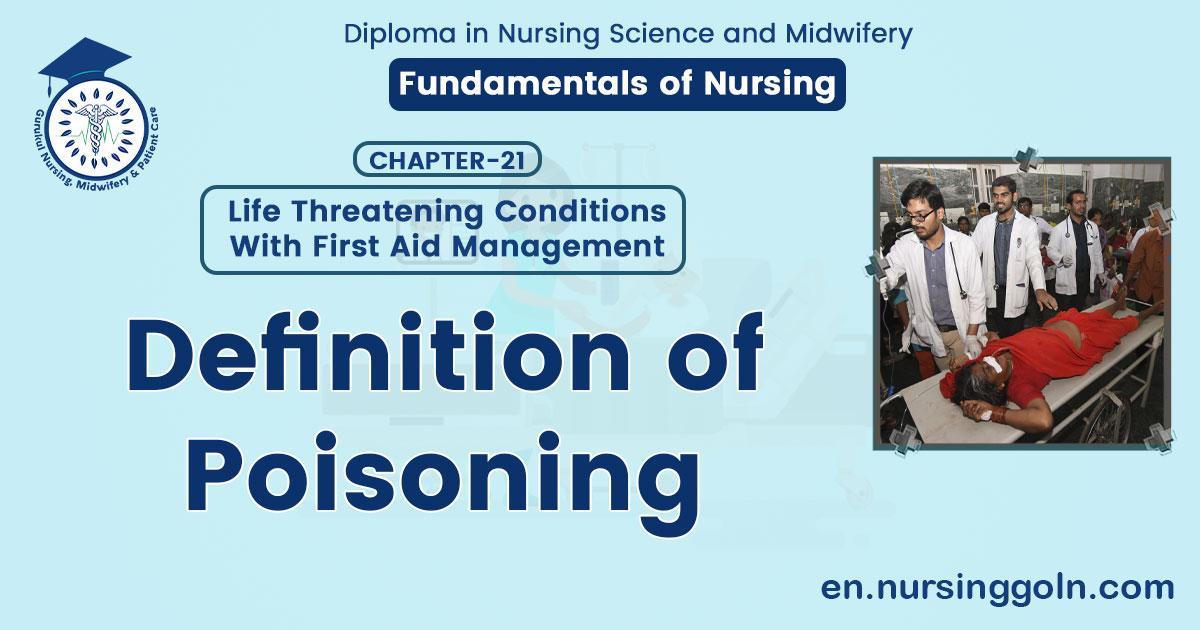 Gurukul Nursing, Midwifery & Patient Care

Diploma in Nursing Science and Midwifery

Fundamentals of Nursing

CHAPTER-21

Life Threatening Conditions With First Aid Management

Definition of Poisoning

en.nursinggoln.com